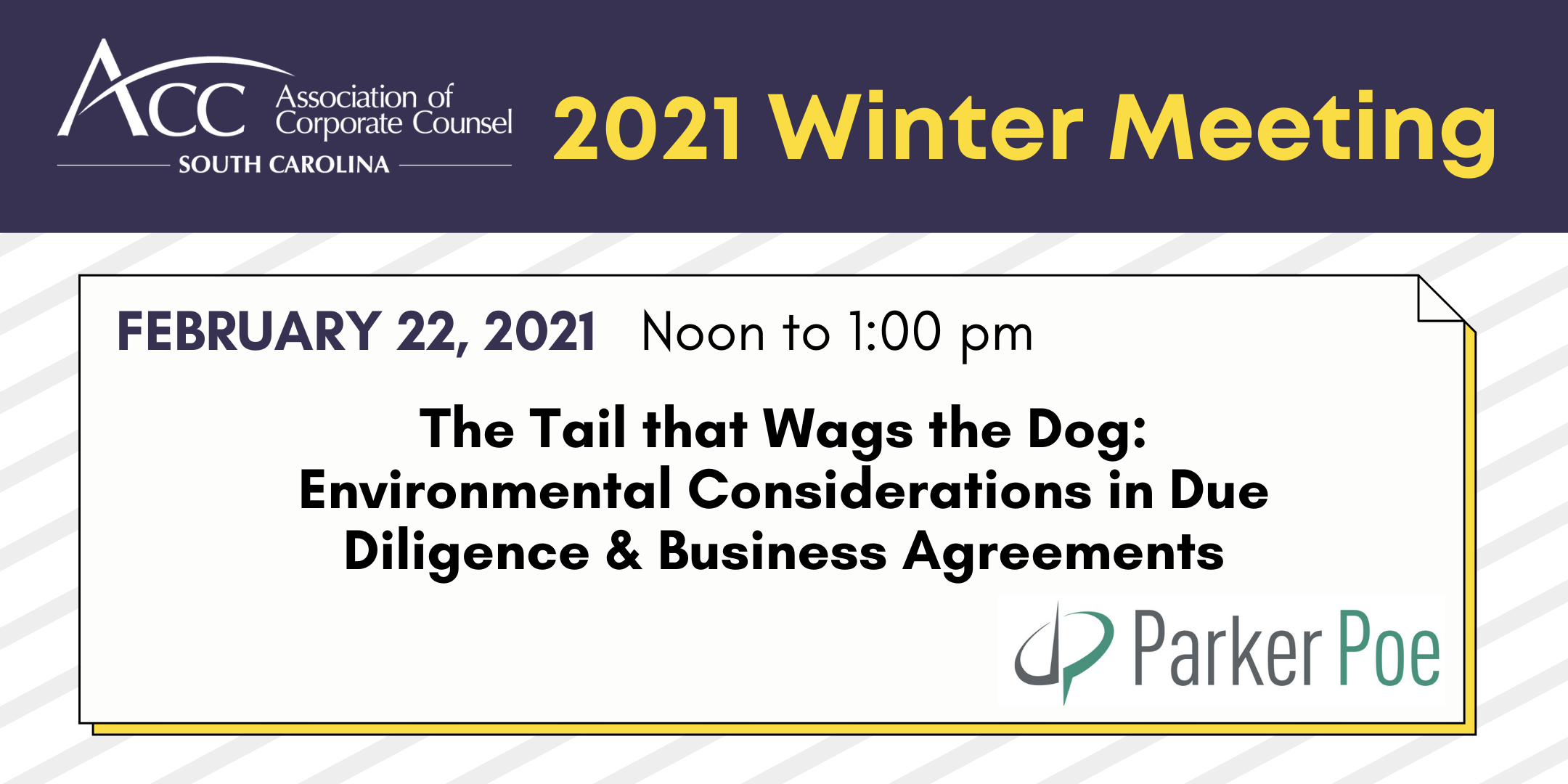 ACC Association of Corporate Counsel
SOUTH CAROLINA

2021 Winter Meeting

FEBRUARY 22, 2021 Noon to 1:00 pm

The Tail that Wags the Dog: Environmental Considerations in Due Diligence & Business Agreements

Parker Poe